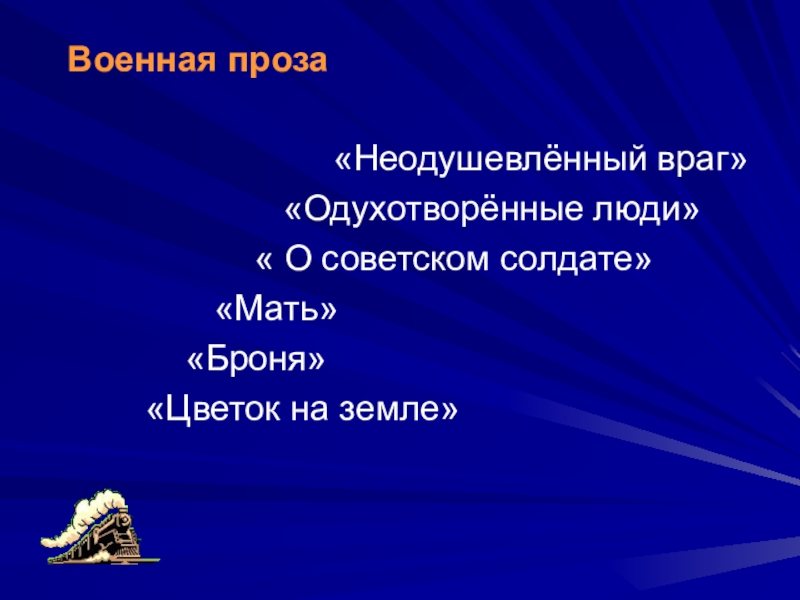 Военная проза

«Неодушевлённый враг»

«Одухотворённые люди»

« О советском солдате»

«Мать»

«Броня»

«Цветок на земле»